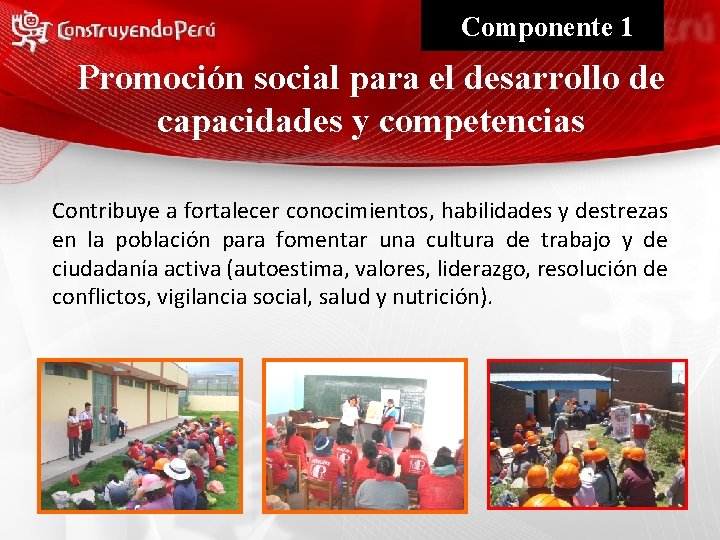 ConstruyendoPerú

Componente 1

Promoción social para el desarrollo de capacidades y competencias

Contribuye a fortalecer conocimientos, habilidades y destrezas en la población para fomentar una cultura de trabajo y de ciudadanía activa (autoestima, valores, liderazgo, resolución de conflictos, vigilancia social, salud y nutrición).